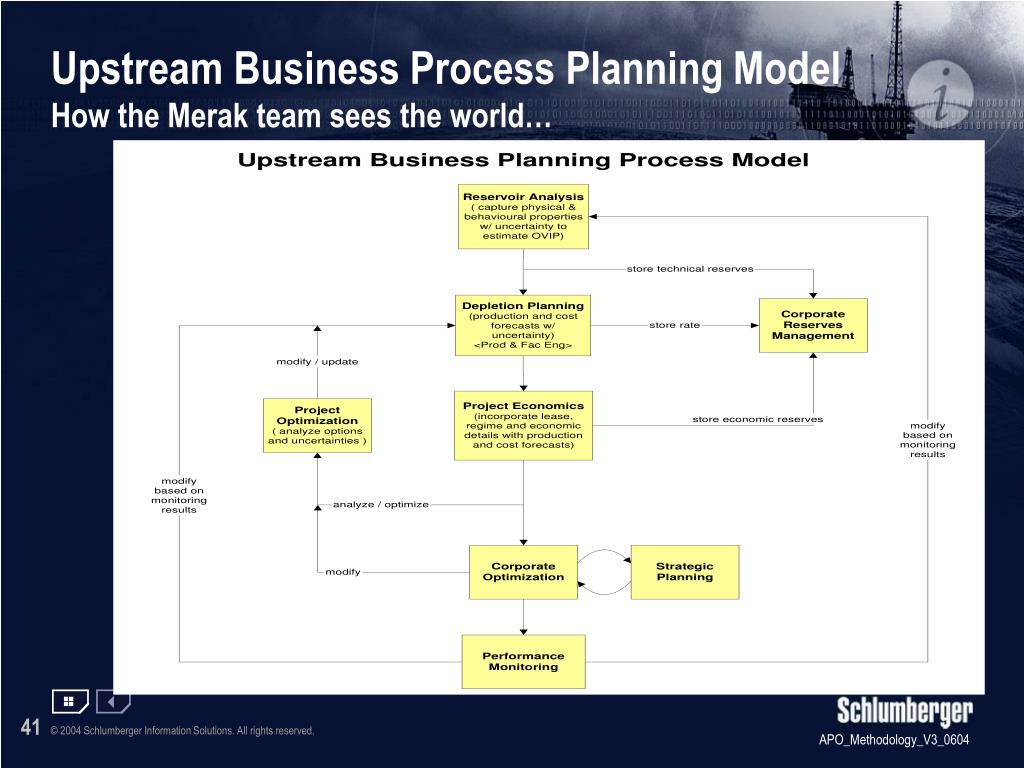 Upstream Business Process Planning Model
How the Merak team sees the world…

Upstream Business Planning Process Model

Reservoir Analysis
( capture physical & behavioural properties w/ uncertainty to estimate OVIP)

store technical reserves

Depletion Planning
(production and cost forecasts w/ uncertainty)
<Prod & Fac Eng>

store rate

Corporate Reserves Management

modify / update

Project Optimization
( analyze options and uncertainties )

Project Economics
(incorporate lease, regime and economic details with production and cost forecasts)

store economic reserves

modify based on monitoring results

modify based on monitoring results

analyze / optimize

modify

Corporate Optimization

Strategic Planning

Performance Monitoring

41 © 2004 Schlumberger Information Solutions. All rights reserved.

Schlumberger

APO_Methodology_V3_0604